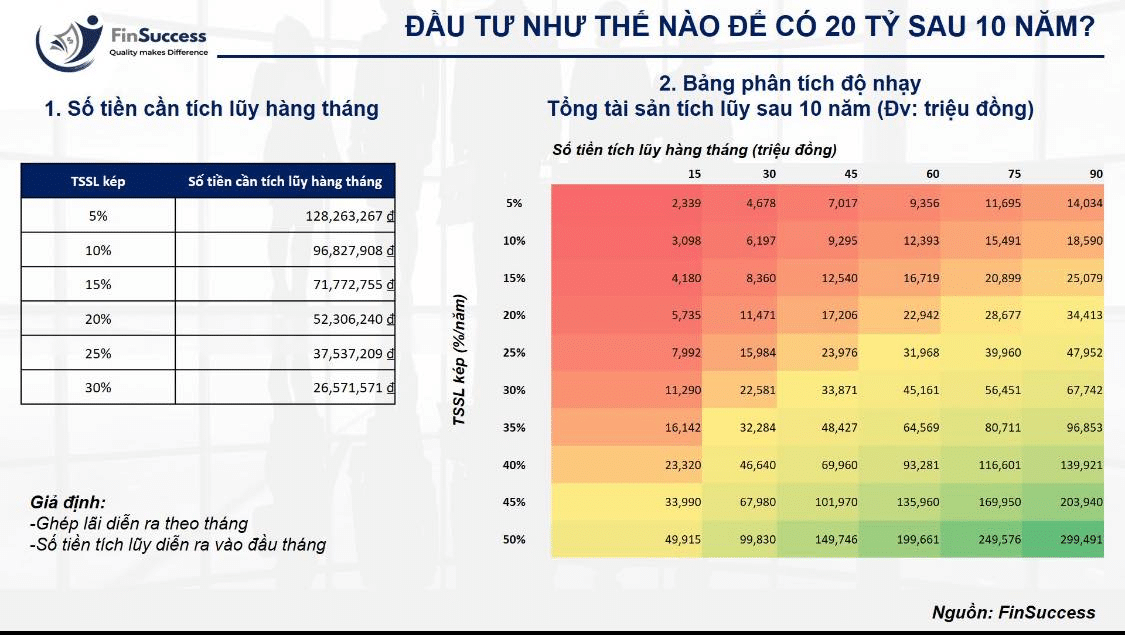 FinSuccess
Quality makes Difference

ĐẦU TƯ NHƯ THẾ NÀO ĐỂ CÓ 20 TỶ SAU 10 NĂM?

1. Số tiền cần tích lũy hàng tháng

| TSSL kép | Số tiền cần tích lũy hàng tháng |
|---|---|
| 5% | 128,263,267 ₫ |
| 10% | 96,827,908 ₫ |
| 15% | 71,772,755 ₫ |
| 20% | 52,306,240 ₫ |
| 25% | 37,537,209 ₫ |
| 30% | 26,571,571 ₫ |

Giả định:
-Ghép lãi diễn ra theo tháng
-Số tiền tích lũy diễn ra vào đầu tháng

2. Bảng phân tích độ nhạy
Tổng tài sản tích lũy sau 10 năm (Đv: triệu đồng)

Số tiền tích lũy hàng tháng (triệu đồng)

TSSL kép (%/năm)

| | 15 | 30 | 45 | 60 | 75 | 90 |
|---|---|---|---|---|---|---|
| 5% | 2,339 | 4,678 | 7,017 | 9,356 | 11,695 | 14,034 |
| 10% | 3,098 | 6,197 | 9,295 | 12,393 | 15,491 | 18,590 |
| 15% | 4,180 | 8,360 | 12,540 | 16,719 | 20,899 | 25,079 |
| 20% | 5,735 | 11,471 | 17,206 | 22,942 | 28,677 | 34,413 |
| 25% | 7,992 | 15,984 | 23,976 | 31,968 | 39,960 | 47,952 |
| 30% | 11,290 | 22,581 | 33,871 | 45,161 | 56,451 | 67,742 |
| 35% | 16,142 | 32,284 | 48,427 | 64,569 | 80,711 | 96,853 |
| 40% | 23,320 | 46,640 | 69,960 | 93,281 | 116,601 | 139,921 |
| 45% | 33,990 | 67,980 | 101,970 | 135,960 | 169,950 | 203,940 |
| 50% | 49,915 | 99,830 | 149,746 | 199,661 | 249,576 | 299,491 |

Nguồn: FinSuccess